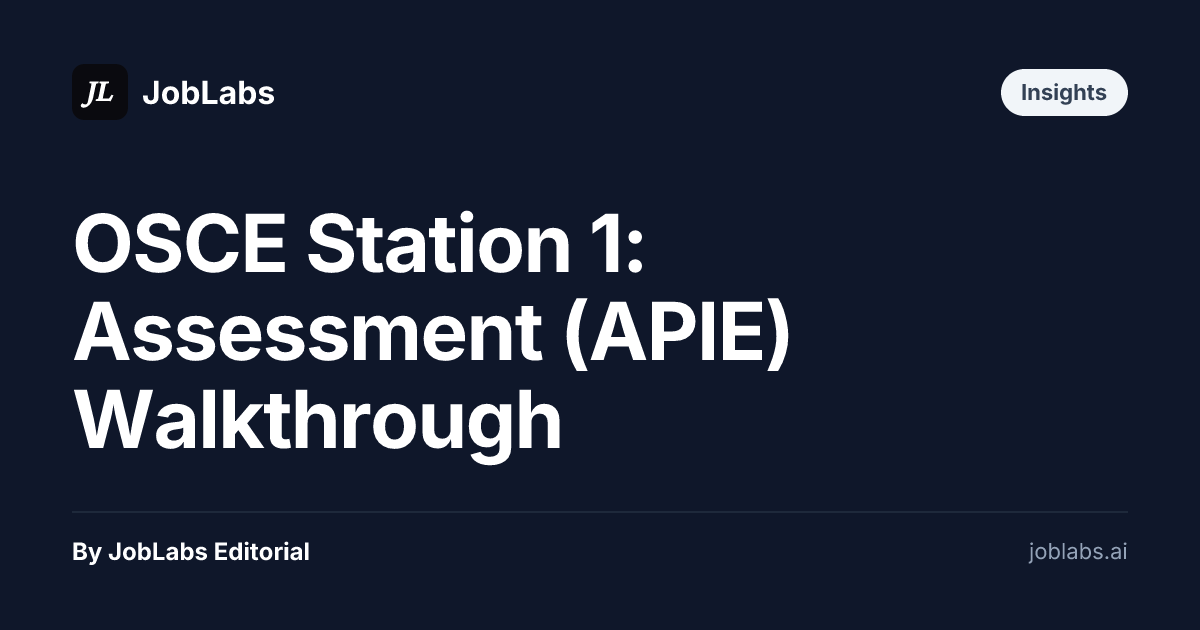 JL JobLabs

Insights

OSCE Station 1: Assessment (APIE) Walkthrough

By JobLabs Editorial

joblabs.ai